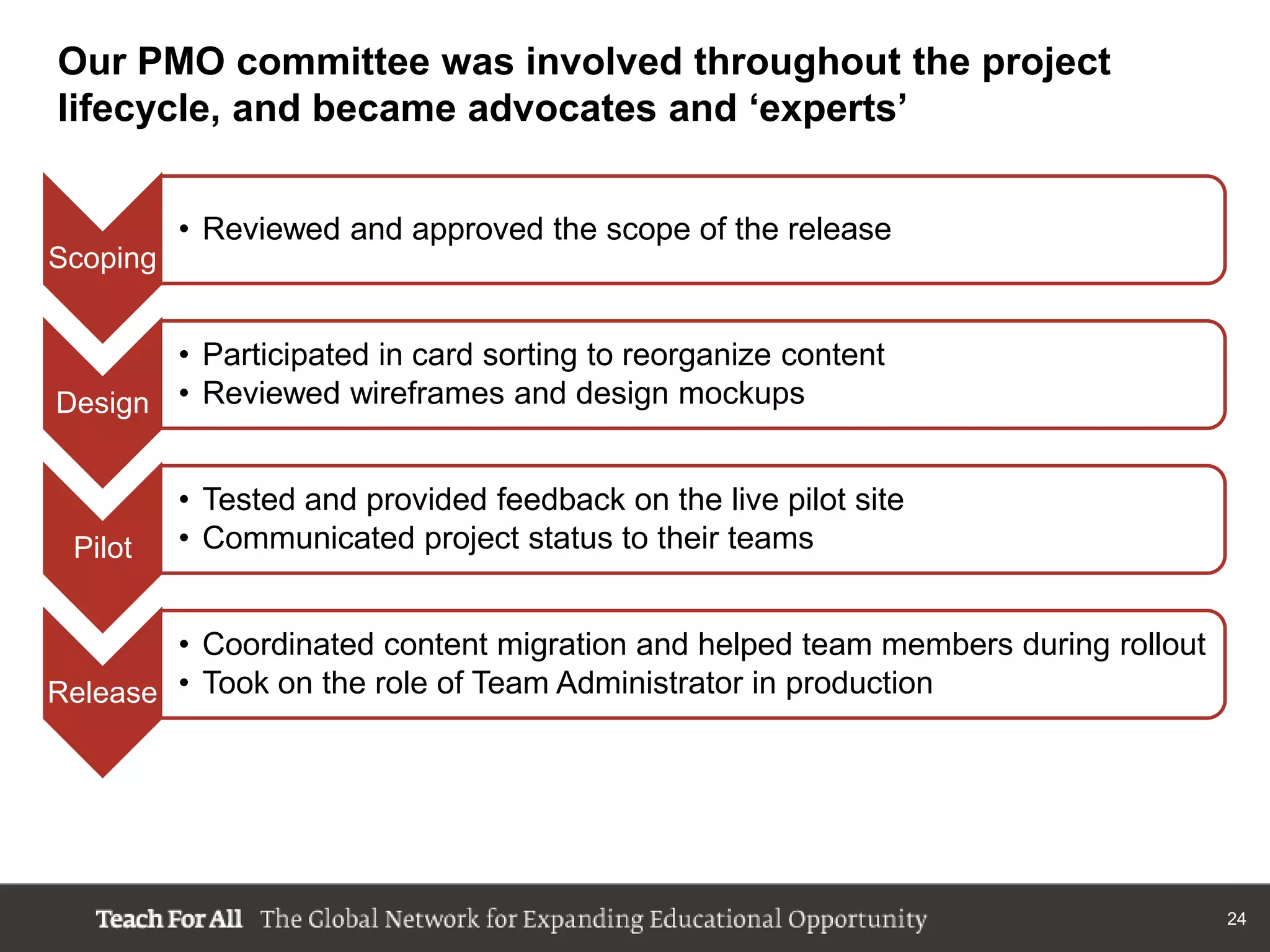 Our PMO committee was involved throughout the project lifecycle, and became advocates and ‘experts’

Scoping
• Reviewed and approved the scope of the release

Design
• Participated in card sorting to reorganize content
• Reviewed wireframes and design mockups

Pilot
• Tested and provided feedback on the live pilot site
• Communicated project status to their teams

Release
• Coordinated content migration and helped team members during rollout
• Took on the role of Team Administrator in production

Teach For All The Global Network for Expanding Educational Opportunity

24